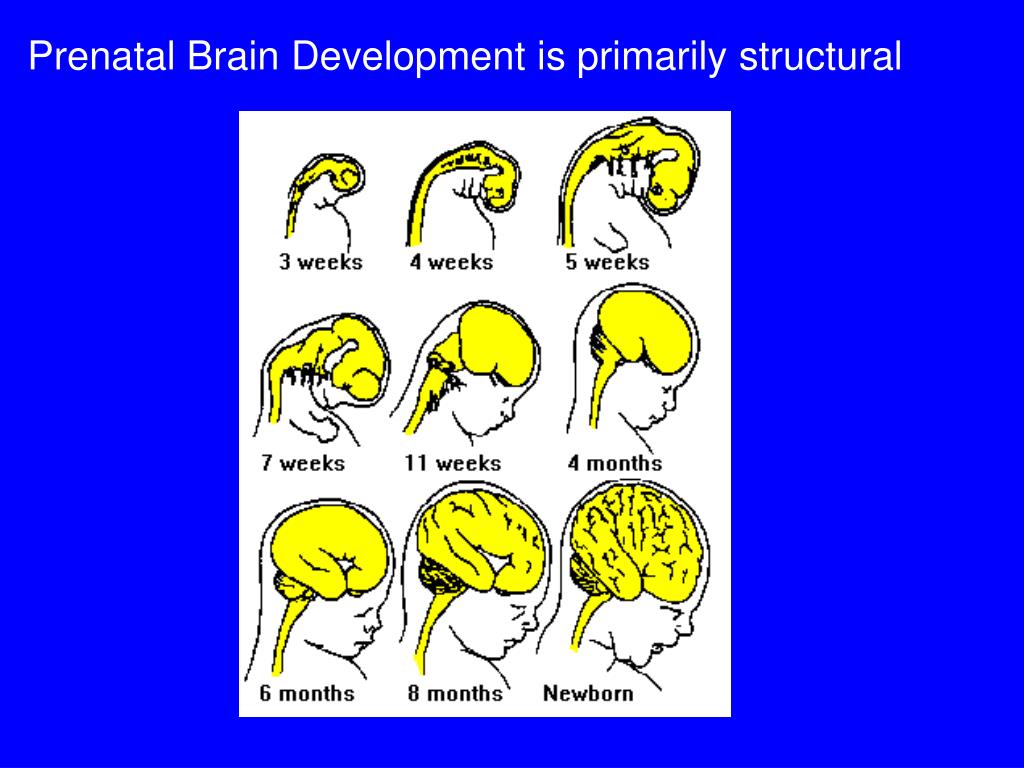 Prenatal Brain Development is primarily structural

3 weeks
4 weeks
5 weeks
7 weeks
11 weeks
4 months
6 months
8 months
Newborn